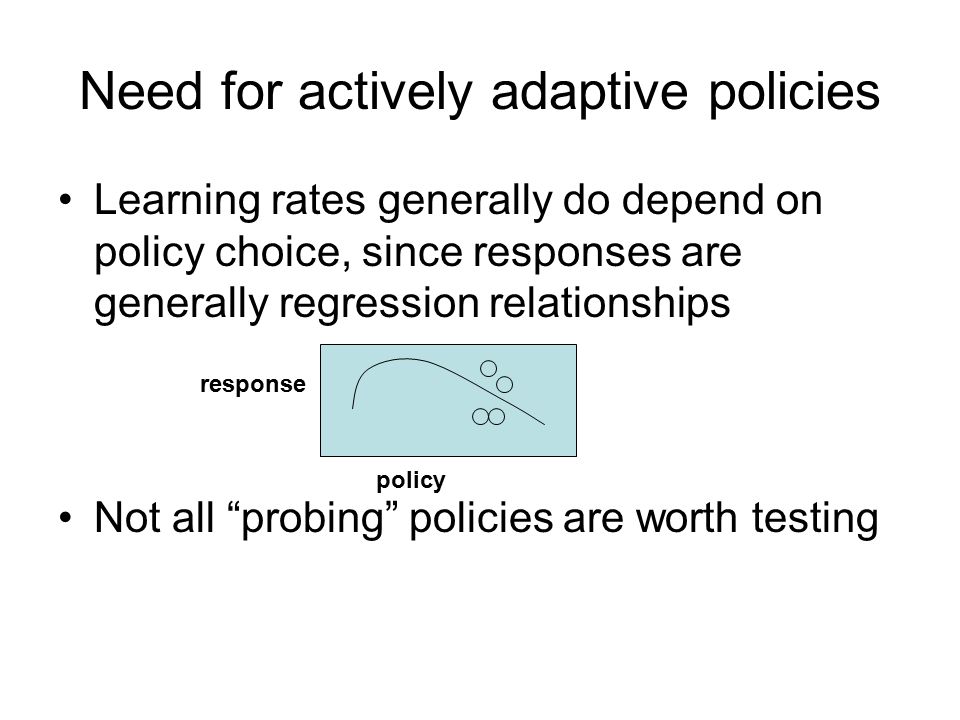 Need for actively adaptive policies

• Learning rates generally do depend on policy choice, since responses are generally regression relationships

response

policy

• Not all “probing” policies are worth testing